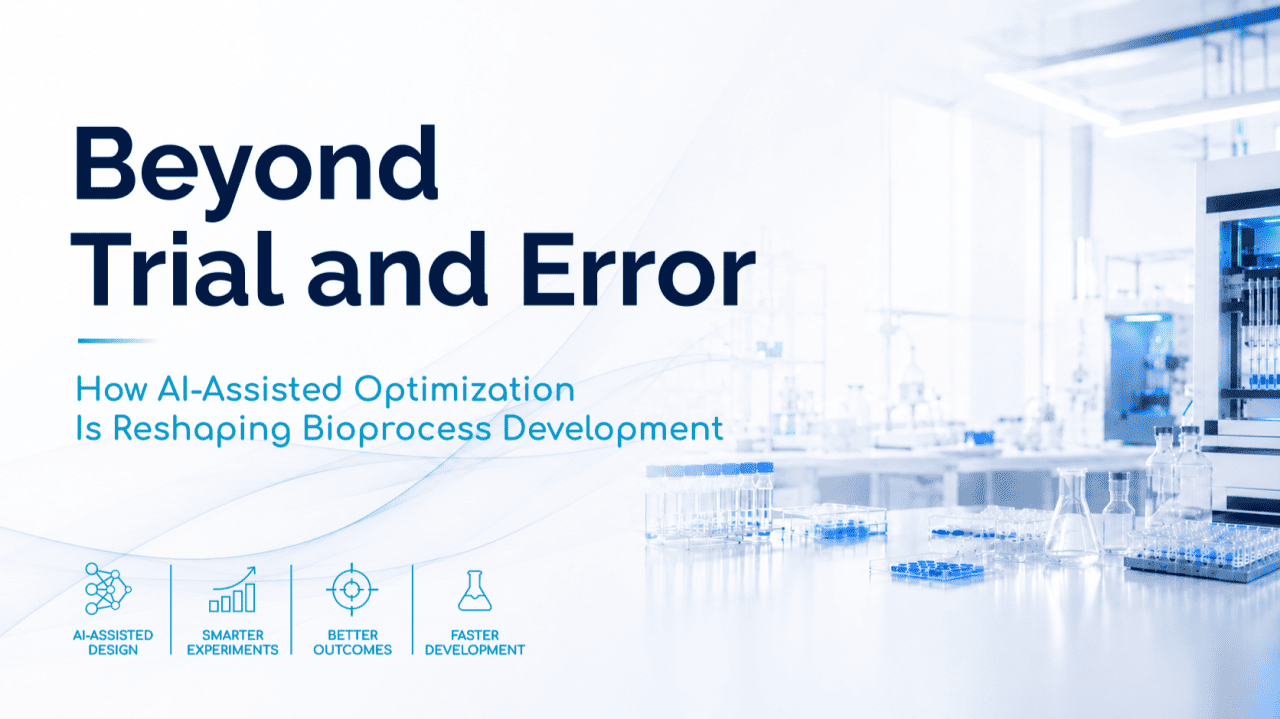 Beyond Trial and Error

How AI-Assisted Optimization Is Reshaping Bioprocess Development

AI-ASSISTED DESIGN

SMARTER EXPERIMENTS

BETTER OUTCOMES

FASTER DEVELOPMENT